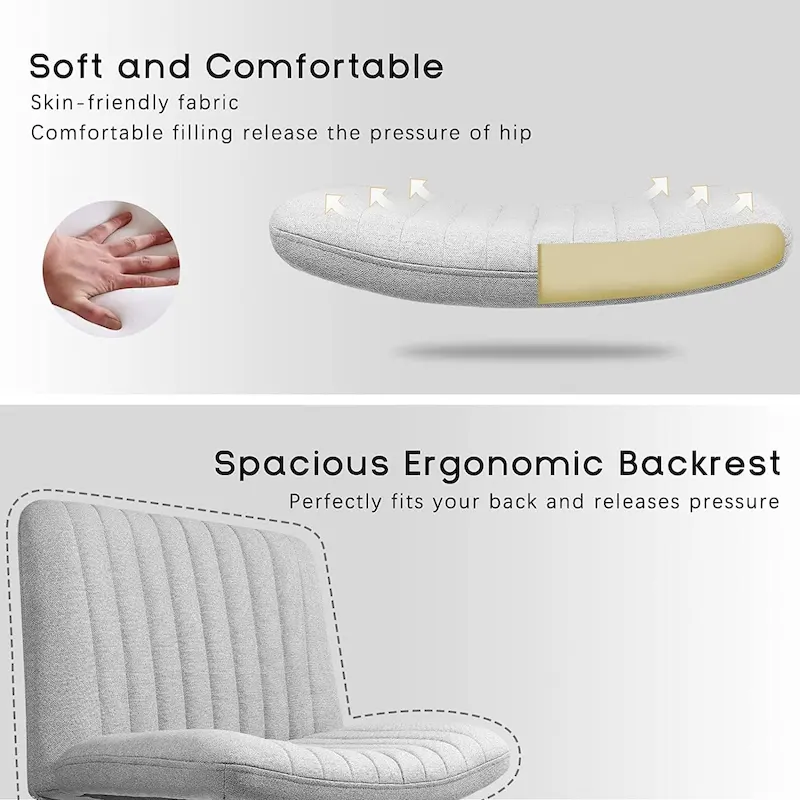 Soft and Comfortable
Skin-friendly fabric
Comfortable filling release the pressure of hip

Spacious Ergonomic Backrest
Perfectly fits your back and releases pressure